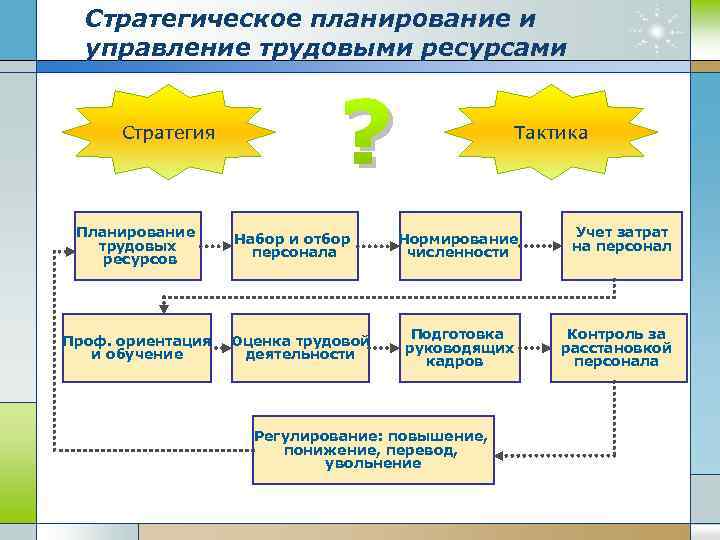 Стратегическое планирование и управление трудовыми ресурсами

Стратегия

?

Тактика

Планирование трудовых ресурсов

Набор и отбор персонала

Нормирование численности

Учет затрат на персонал

Проф. ориентация и обучение

Оценка трудовой деятельности

Подготовка руководящих кадров

Контроль за расстановкой персонала

Регулирование: повышение, понижение, перевод, увольнение